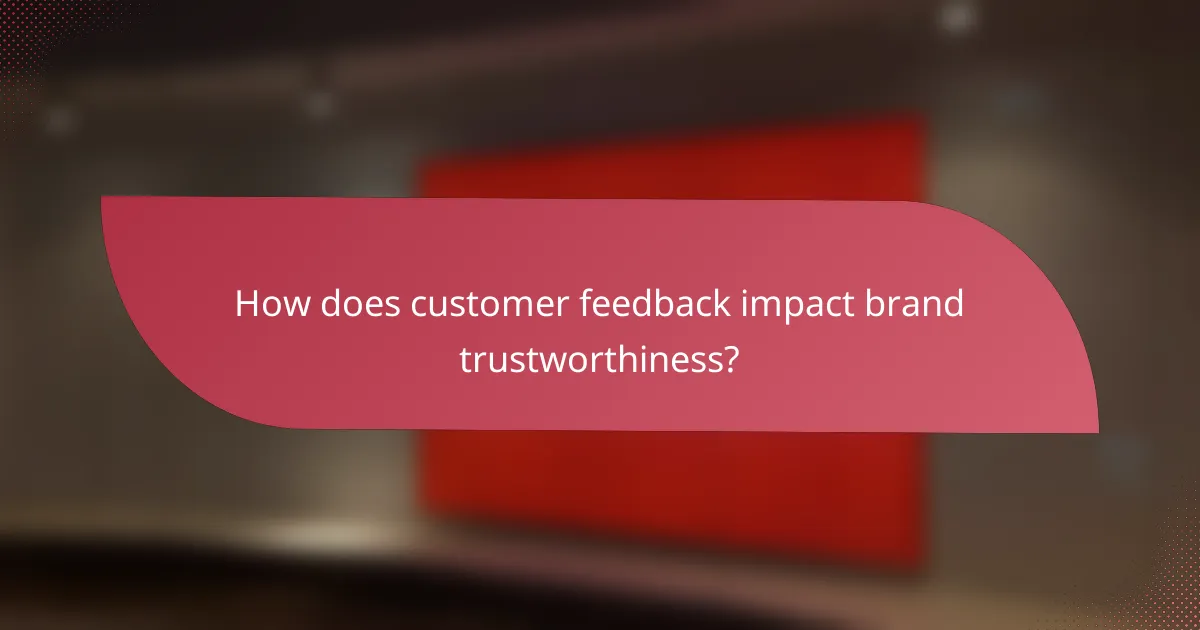 How does customer feedback impact brand trustworthiness?